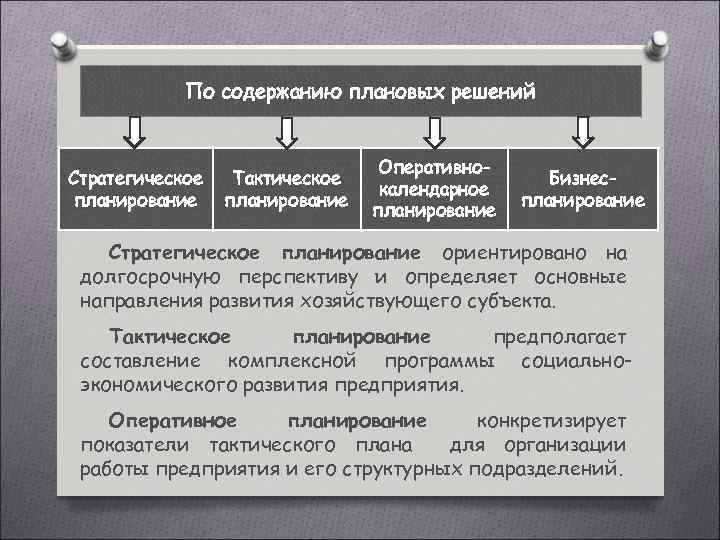 По содержанию плановых решений

Стратегическое планирование

Тактическое планирование

Оперативно-календарное планирование

Бизнес-планирование

Стратегическое планирование ориентировано на долгосрочную перспективу и определяет основные направления развития хозяйствующего субъекта.

Тактическое планирование предполагает составление комплексной программы социально-экономического развития предприятия.

Оперативное планирование конкретизирует показатели тактического плана для организации работы предприятия и его структурных подразделений.